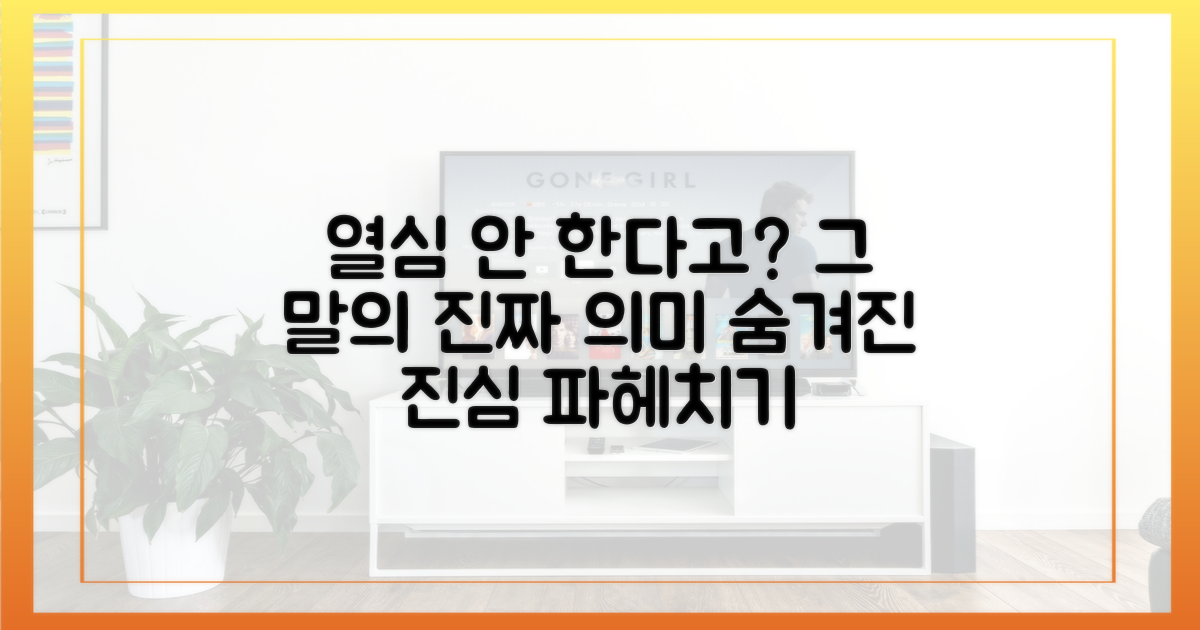 GONE GIRL

열심 안 한다고? 그 말의 진짜 의미 숨겨진 진심 파헤치기